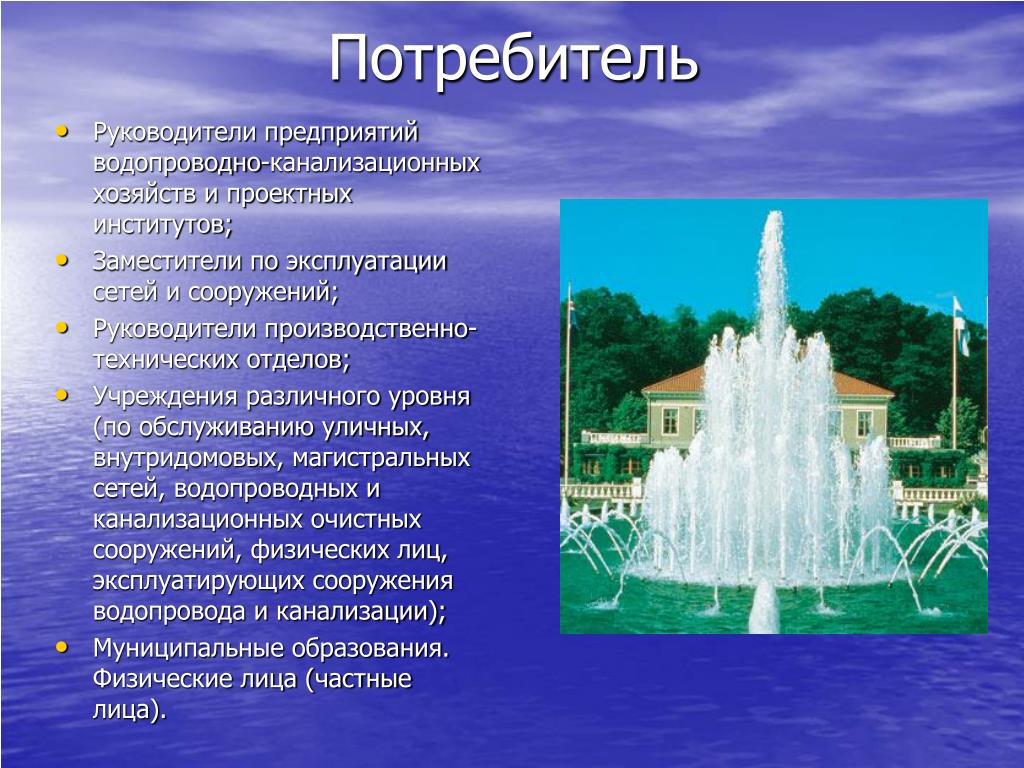 Потребитель

• Руководители предприятий водопроводно-канализационных хозяйств и проектных институтов;
• Заместители по эксплуатации сетей и сооружений;
• Руководители производственно-технических отделов;
• Учреждения различного уровня (по обслуживанию уличных, внутридомовых, магистральных сетей, водопроводных и канализационных очистных сооружений, физических лиц, эксплуатирующих сооружения водопровода и канализации);
• Муниципальные образования. Физические лица (частные лица).